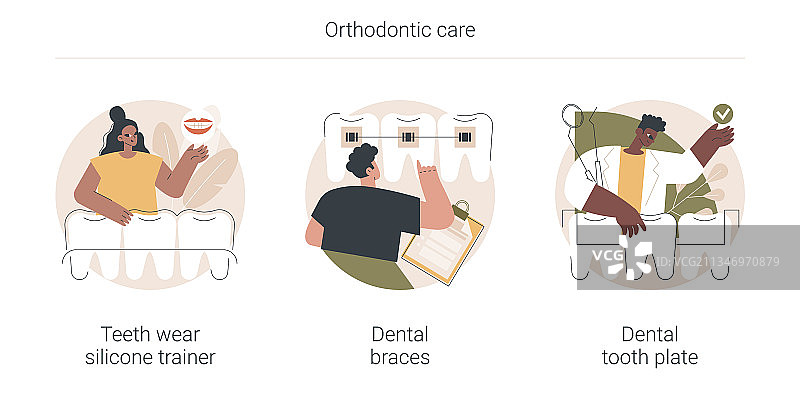 Orthodontic care

Teeth wear silicone trainer

Dental braces

Dental tooth plate

VCG

ID:VCG211346970879